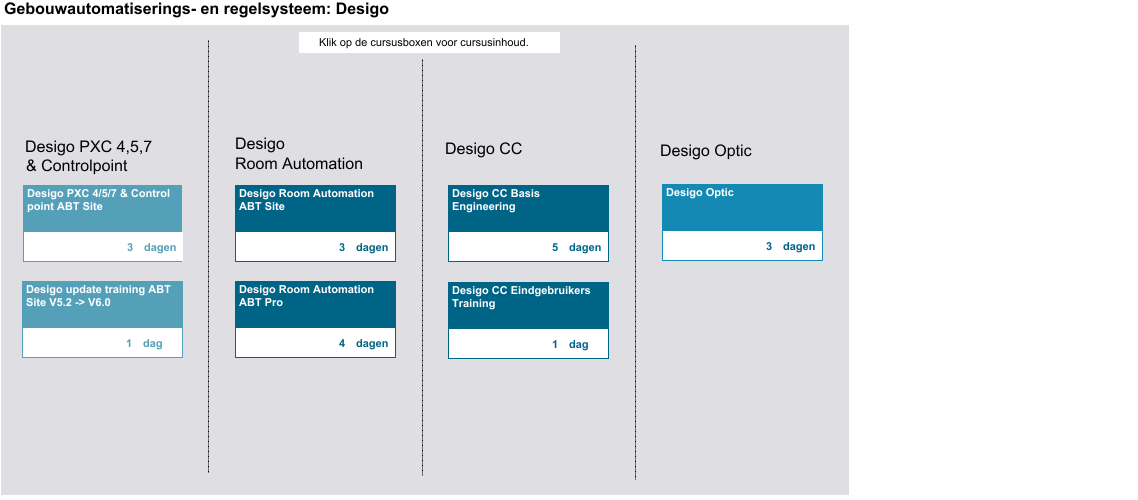 Gebouwautomatiserings- en regelsysteem: Desigo

Klik op de cursusboxen voor cursusinhoud.

Desigo PXC 4,5,7 & Controlpoint

Desigo PXC 4/5/7 & Control point ABT Site

3 dagen

Desigo update training ABT Site V5.2 -> V6.0

1 dag

Desigo Room Automation

Desigo Room Automation ABT Site

3 dagen

Desigo Room Automation ABT Pro

4 dagen

Desigo CC

Desigo CC Basis Engineering

5 dagen

Desigo CC Eindgebruikers Training

1 dag

Desigo Optic

Desigo Optic

3 dagen